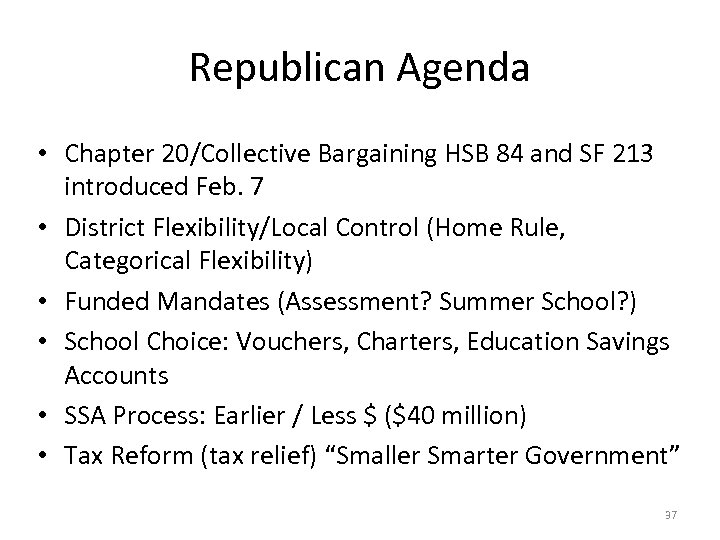 Republican Agenda

• Chapter 20/Collective Bargaining HSB 84 and SF 213 introduced Feb. 7
• District Flexibility/Local Control (Home Rule, Categorical Flexibility)
• Funded Mandates (Assessment? Summer School?)
• School Choice: Vouchers, Charters, Education Savings Accounts
• SSA Process: Earlier / Less \$ (\$40 million)
• Tax Reform (tax relief) “Smaller Smarter Government”

37